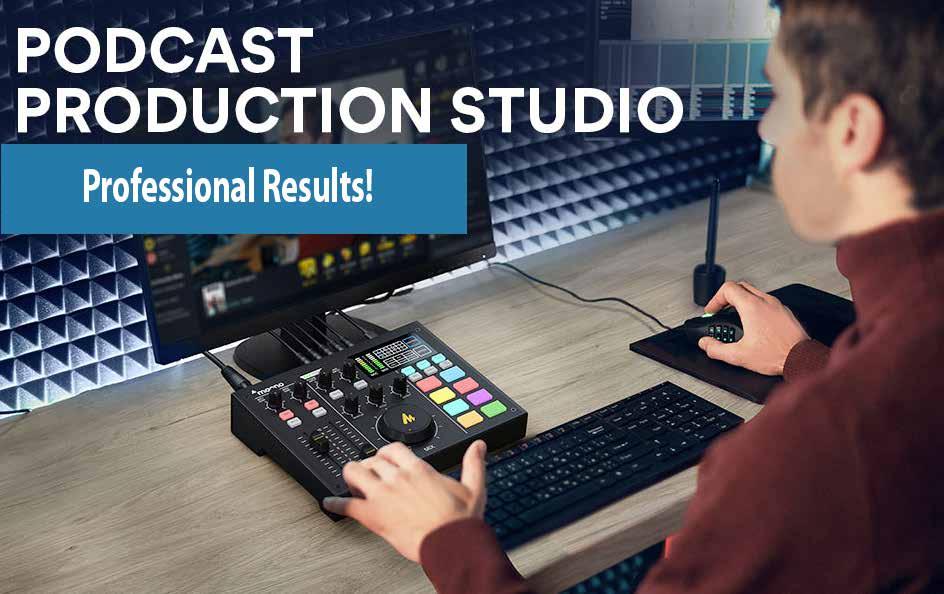 PODCAST
PRODUCTION STUDIO

Professional Results!

maono